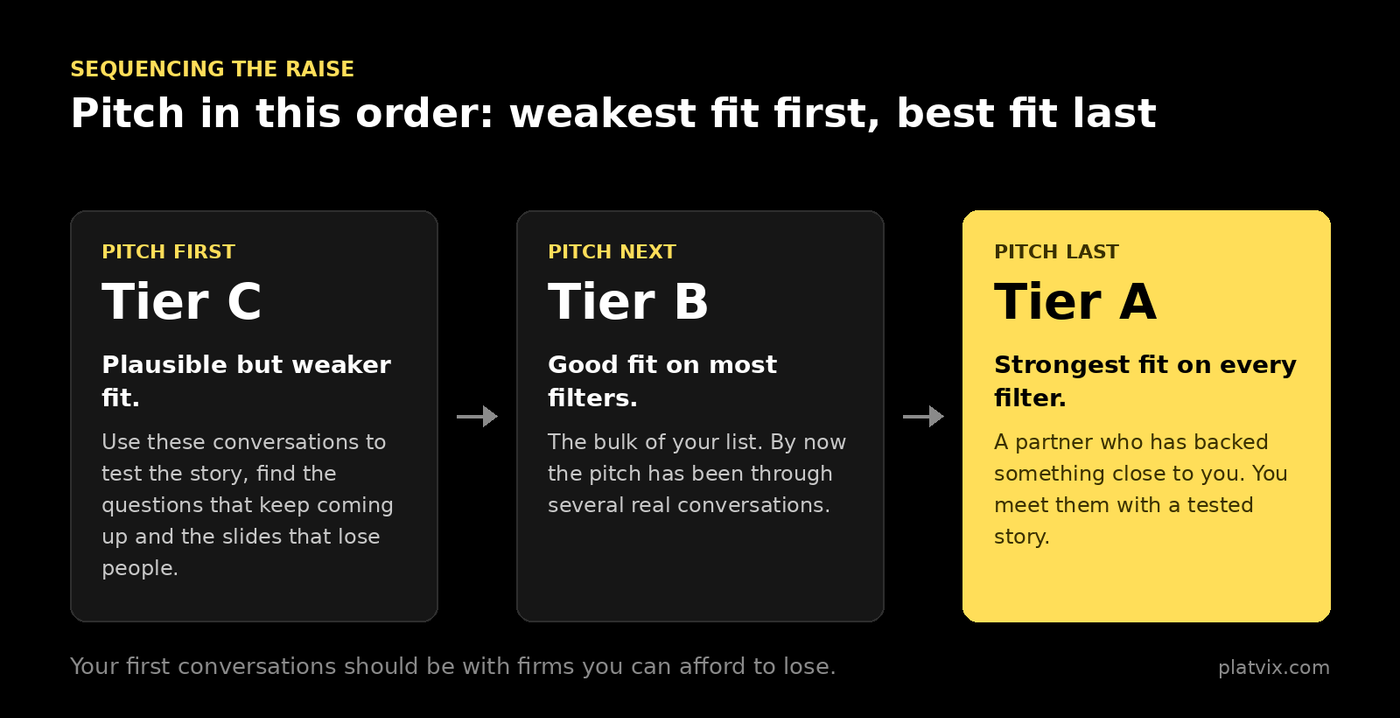 SEQUENCING THE RAISE
Pitch in this order: weakest fit first, best fit last

PITCH FIRST
Tier C
Plausible but weaker fit.
Use these conversations to test the story, find the questions that keep coming up and the slides that lose people.

PITCH NEXT
Tier B
Good fit on most filters.
The bulk of your list. By now the pitch has been through several real conversations.

PITCH LAST
Tier A
Strongest fit on every filter.
A partner who has backed something close to you. You meet them with a tested story.

Your first conversations should be with firms you can afford to lose.

platvix.com